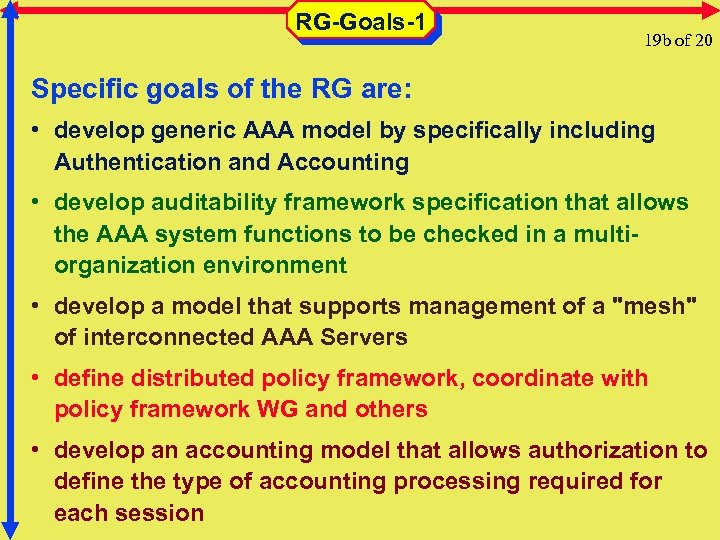 RG-Goals-1

19b of 20

Specific goals of the RG are:

• develop generic AAA model by specifically including Authentication and Accounting

• develop auditability framework specification that allows the AAA system functions to be checked in a multi-organization environment

• develop a model that supports management of a "mesh" of interconnected AAA Servers

• define distributed policy framework, coordinate with policy framework WG and others

• develop an accounting model that allows authorization to define the type of accounting processing required for each session